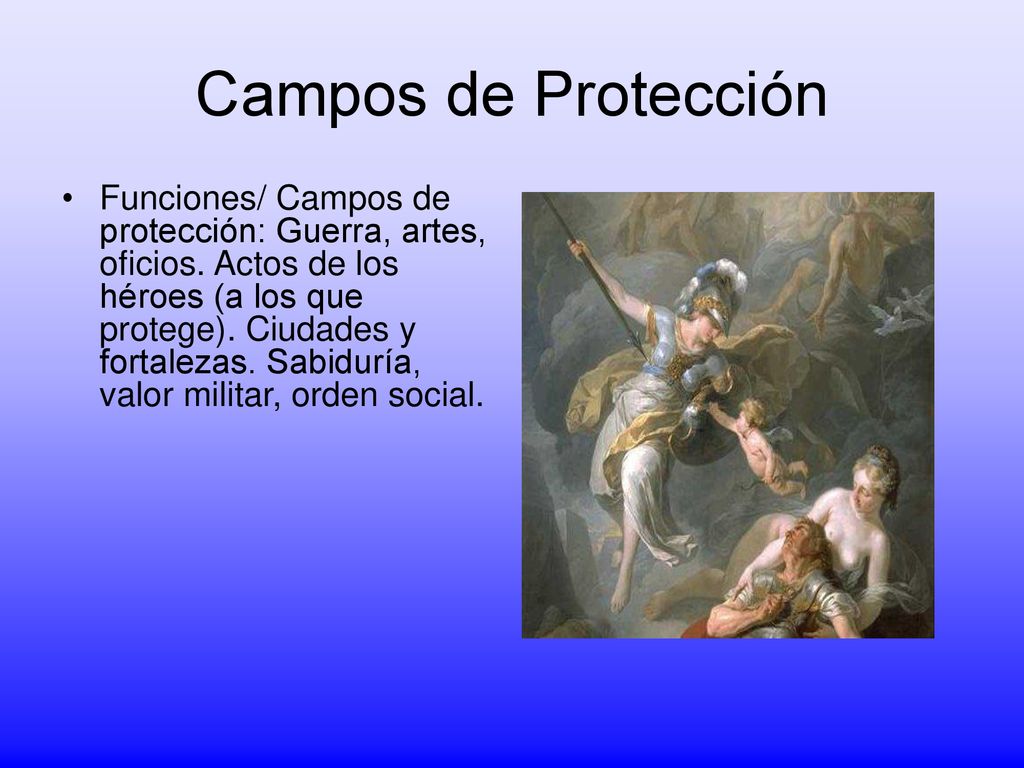 Campos de Protección

• Funciones/ Campos de protección: Guerra, artes, oficios. Actos de los héroes (a los que protege). Ciudades y fortalezas. Sabiduría, valor militar, orden social.